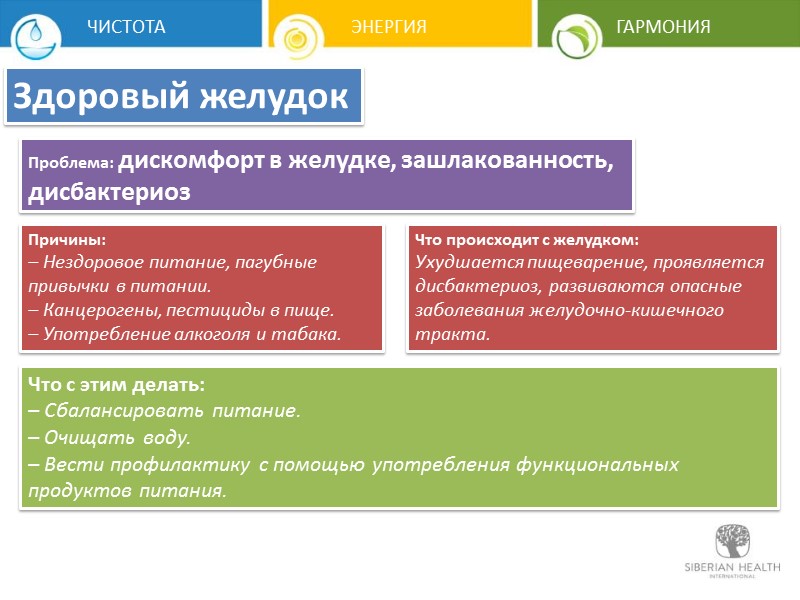 ЧИСТОТА
ЭНЕРГИЯ
ГАРМОНИЯ

Здоровый желудок

Проблема: дискомфорт в желудке, зашлакованность, дисбактериоз

Причины:
– Нездоровое питание, пагубные привычки в питании.
– Канцерогены, пестициды в пище.
– Употребление алкоголя и табака.

Что происходит с желудком:
Ухудшается пищеварение, проявляется дисбактериоз, развиваются опасные заболевания желудочно-кишечного тракта.

Что с этим делать:
– Сбалансировать питание.
– Очищать воду.
– Вести профилактику с помощью употребления функциональных продуктов питания.

SIBERIAN HEALTH
INTERNATIONAL